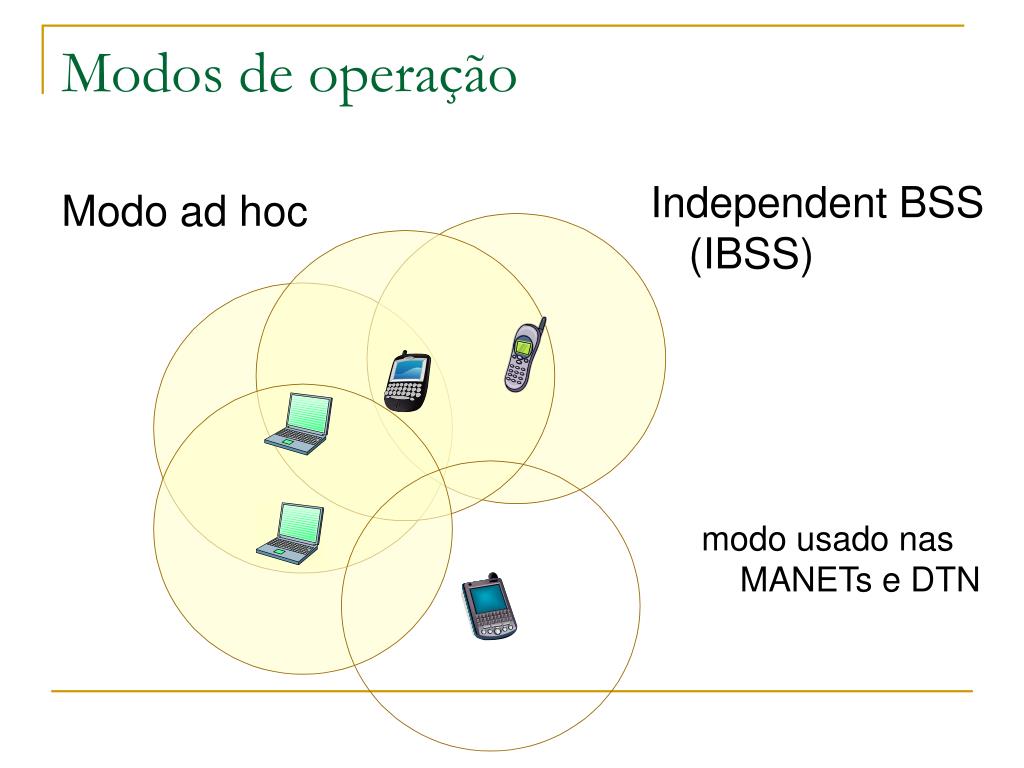 Modos de operação

Modo ad hoc

Independent BSS (IBSS)

modo usado nas MANETs e DTN